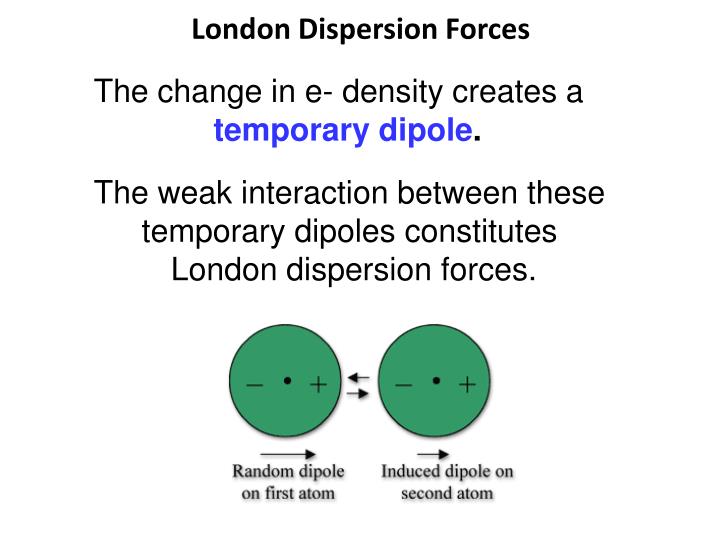 London Dispersion Forces

The change in e- density creates a temporary dipole.

The weak interaction between these temporary dipoles constitutes London dispersion forces.

− • +

− • +

Random dipole
on first atom

Induced dipole on
second atom